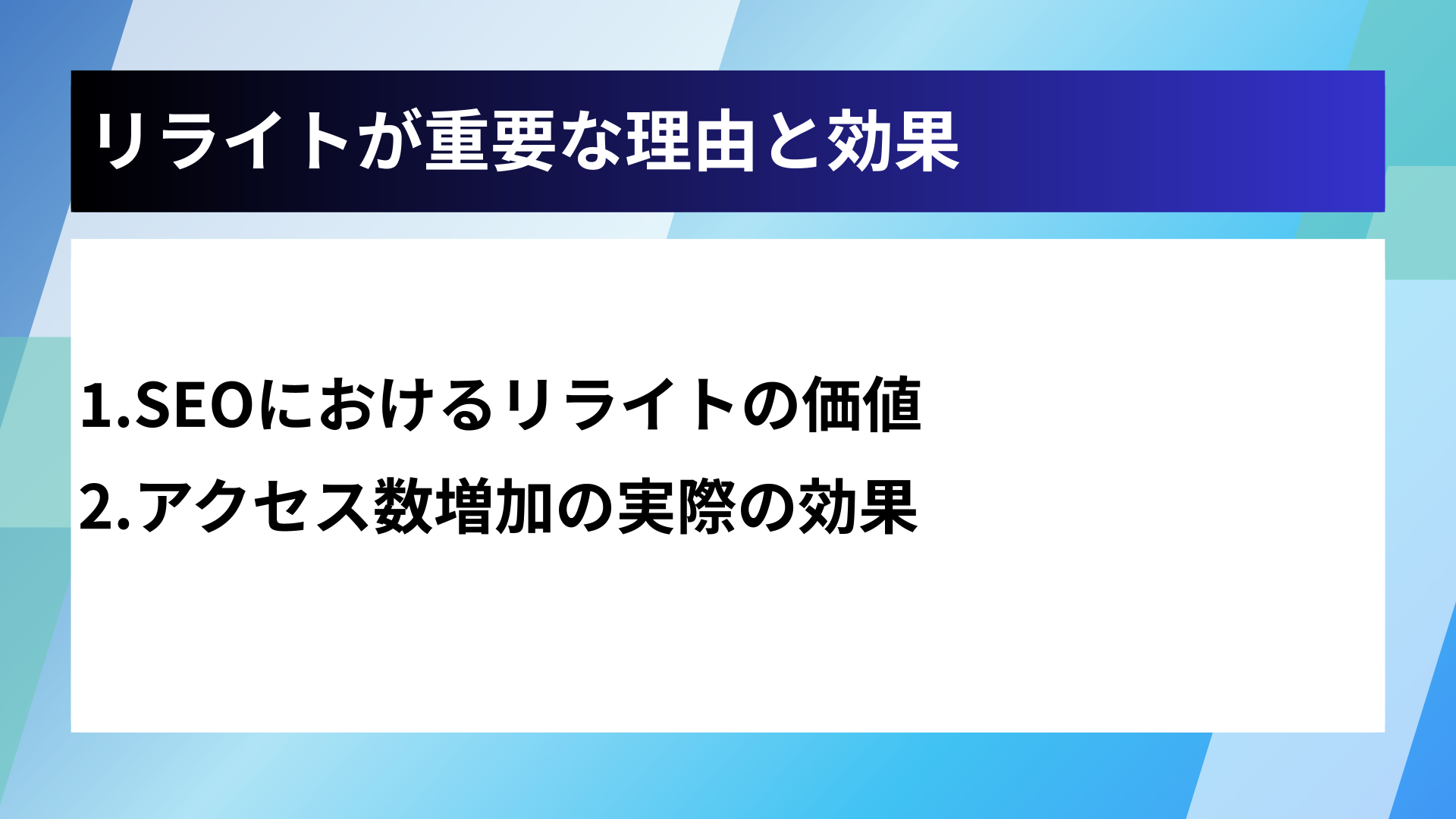 リライトが重要な理由と効果

1.SEOにおけるリライトの価値

2.アクセス数増加の実際の効果